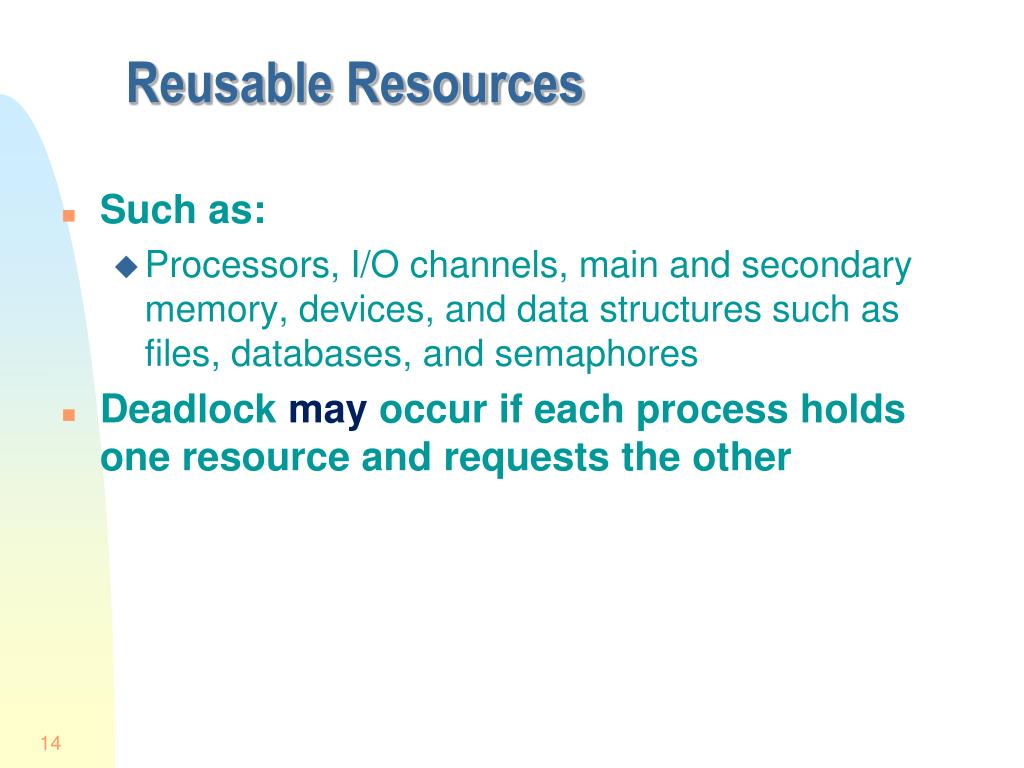 Reusable Resources

Such as:

Processors, I/O channels, main and secondary memory, devices, and data structures such as files, databases, and semaphores

Deadlock may occur if each process holds one resource and requests the other

14